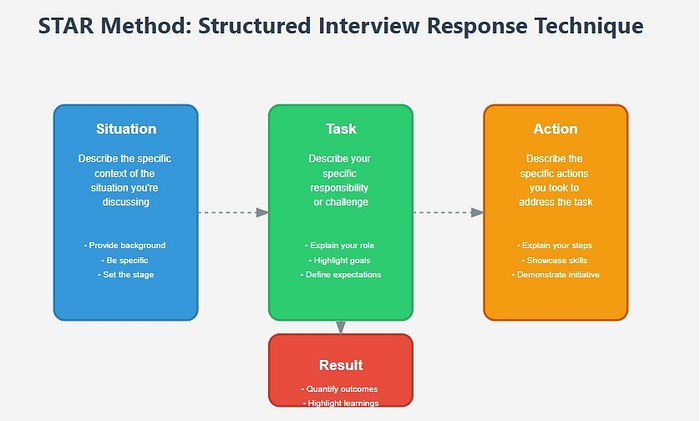 STAR Method: Structured Interview Response Technique

Situation

Describe the specific context of the situation you're discussing

- Provide background
- Be specific
- Set the stage

Task

Describe your specific responsibility or challenge

- Explain your role
- Highlight goals
- Define expectations

Action

Describe the specific actions you took to address the task

- Explain your steps
- Showcase skills
- Demonstrate initiative

Result

- Quantify outcomes
- Highlight learnings